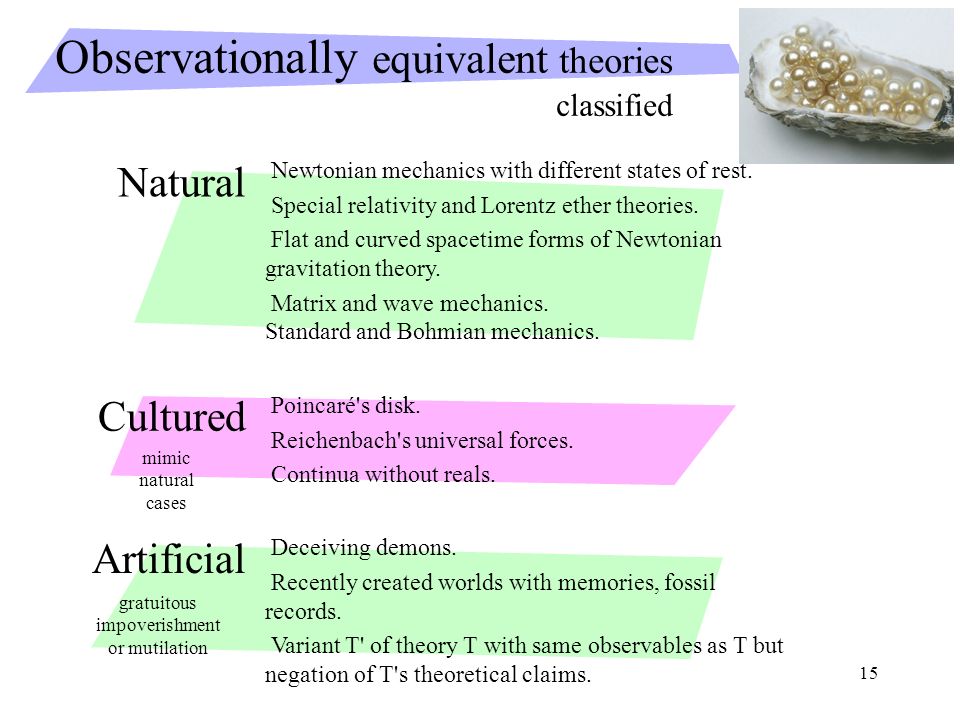 Observationally equivalent theories classified

Natural

Newtonian mechanics with different states of rest.

Special relativity and Lorentz ether theories.

Flat and curved spacetime forms of Newtonian gravitation theory.

Matrix and wave mechanics.
Standard and Bohmian mechanics.

Cultured

mimic natural cases

Poincaré's disk.

Reichenbach's universal forces.

Continua without reals.

Artificial

gratuitous impoverishment or mutilation

Deceiving demons.

Recently created worlds with memories, fossil records.

Variant T' of theory T with same observables as T but negation of T's theoretical claims.

15